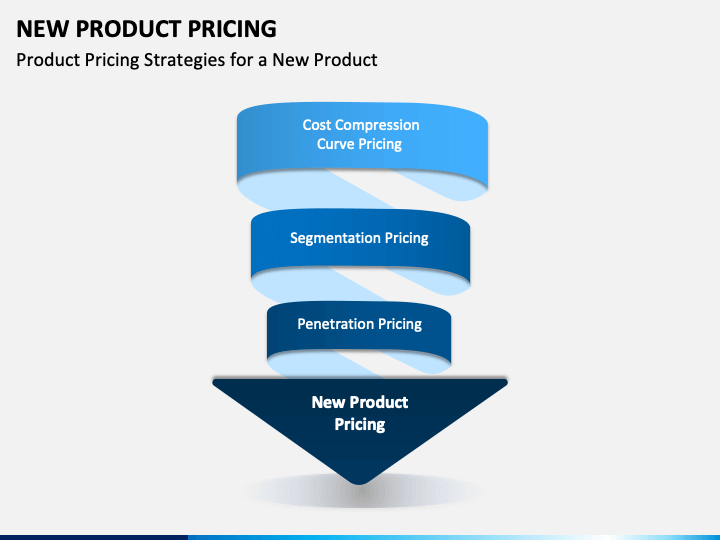 NEW PRODUCT PRICING

Product Pricing Strategies for a New Product

Cost Compression Curve Pricing

Segmentation Pricing

Penetration Pricing

New Product Pricing